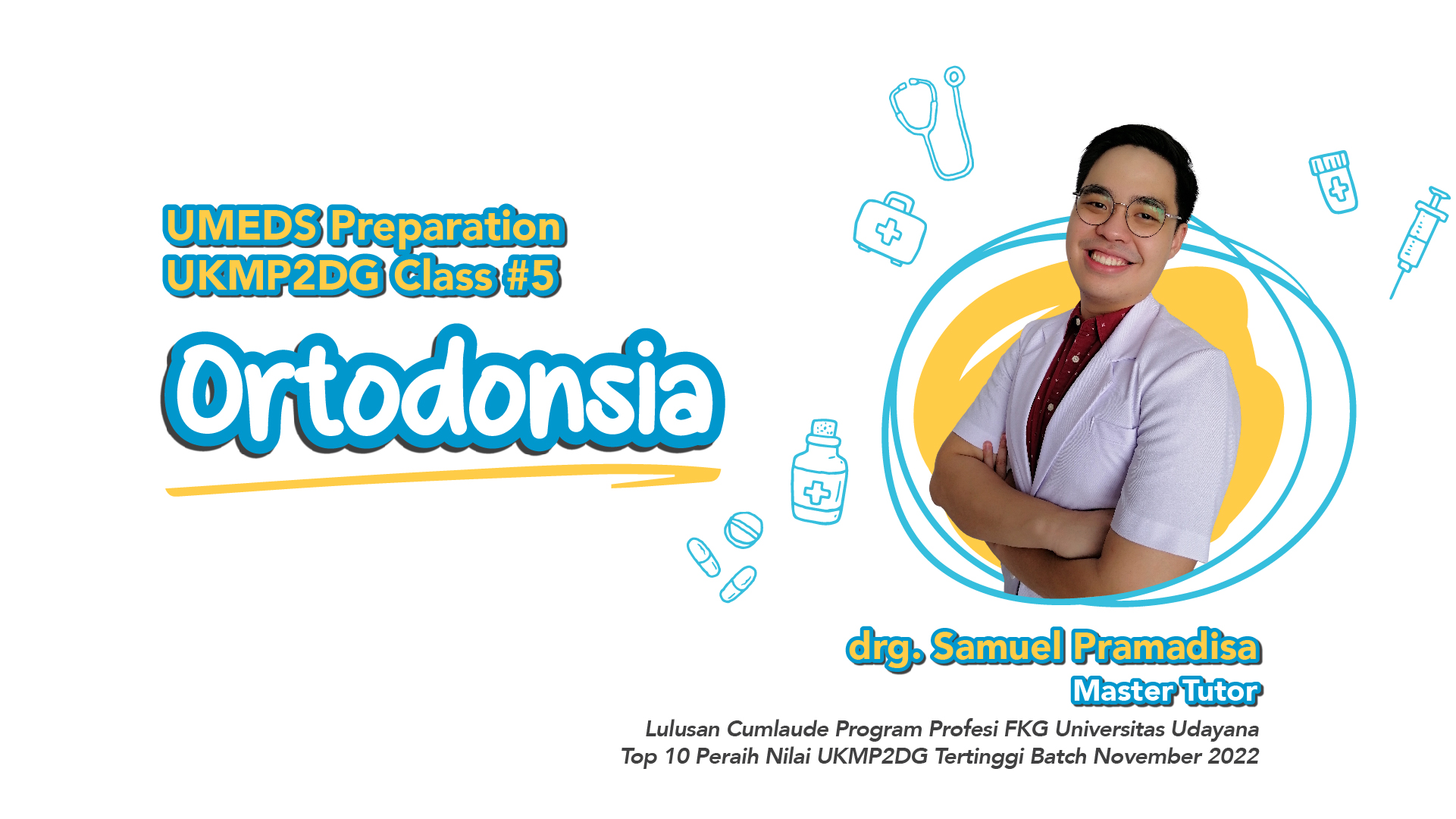 UMEDS Preparation
UKMP2DG Class #5

Ortodonsia

drg. Samuel Pramadisa
Master Tutor
Lulusan Cumlaude Program Profesi FKG Universitas Udayana
Top 10 Peraih Nilai UKMP2DG Tertinggi Batch November 2022